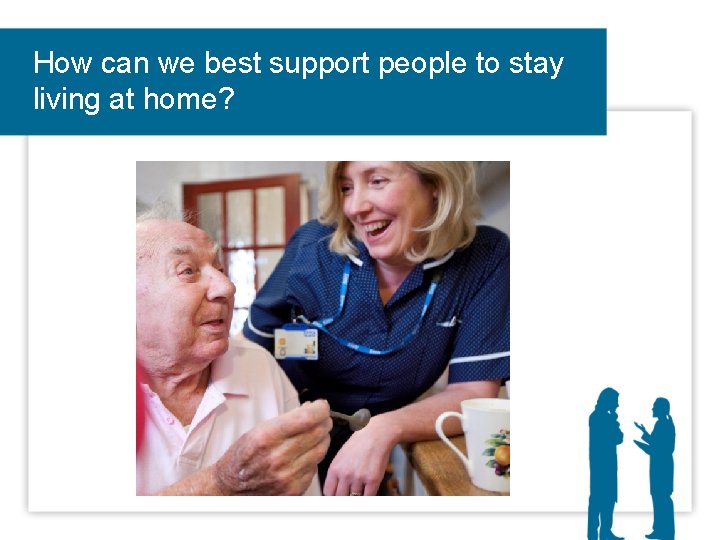 How can we best support people to stay living at home?